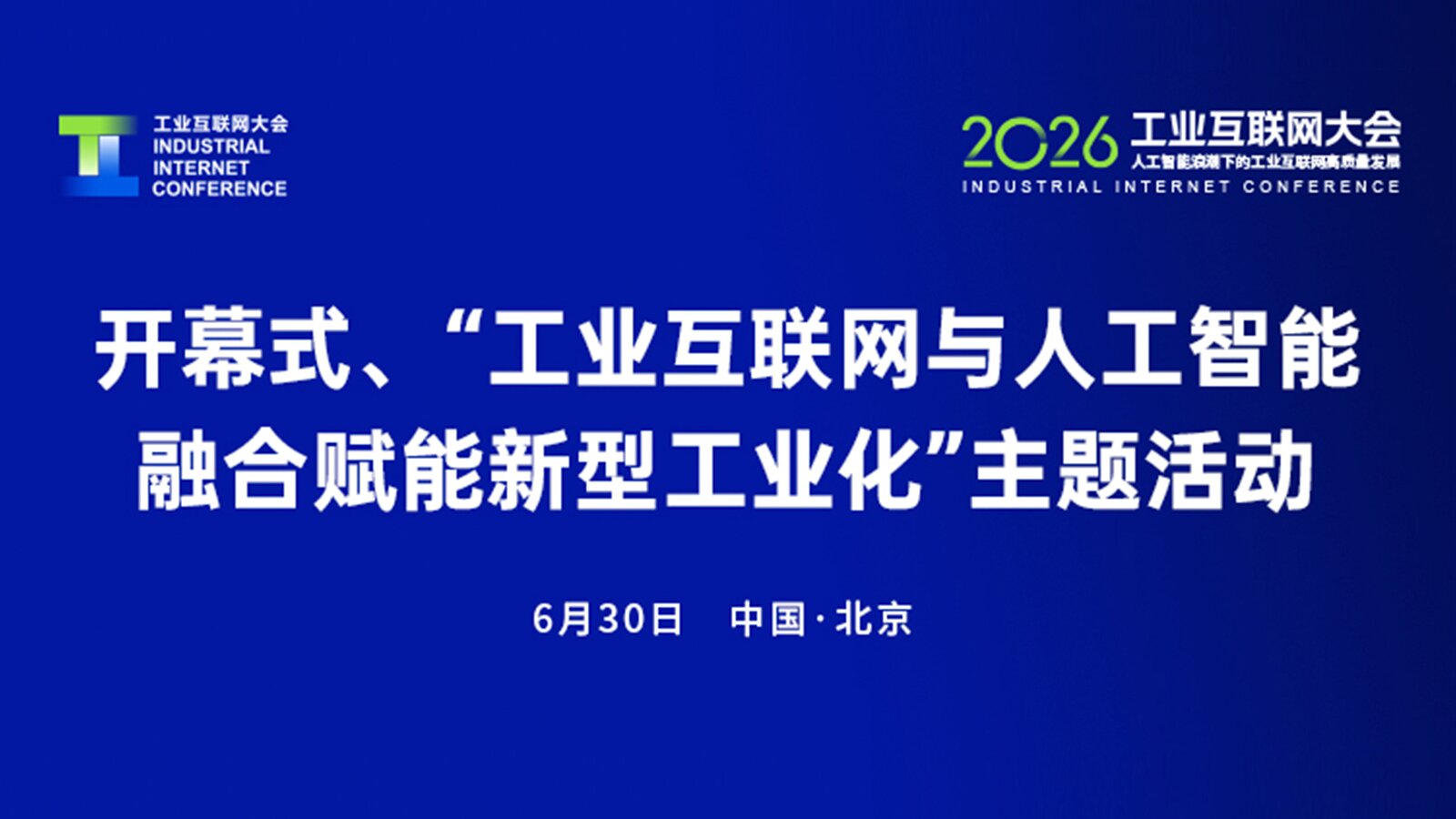 工业互联网大会
INDUSTRIAL
INTERNET
CONFERENCE

2026 工业互联网大会
人工智能浪潮下的工业互联网高质量发展
INDUSTRIAL INTERNET CONFERENCE

开幕式、“工业互联网与人工智能融合赋能新型工业化”主题活动

6月30日 中国·北京